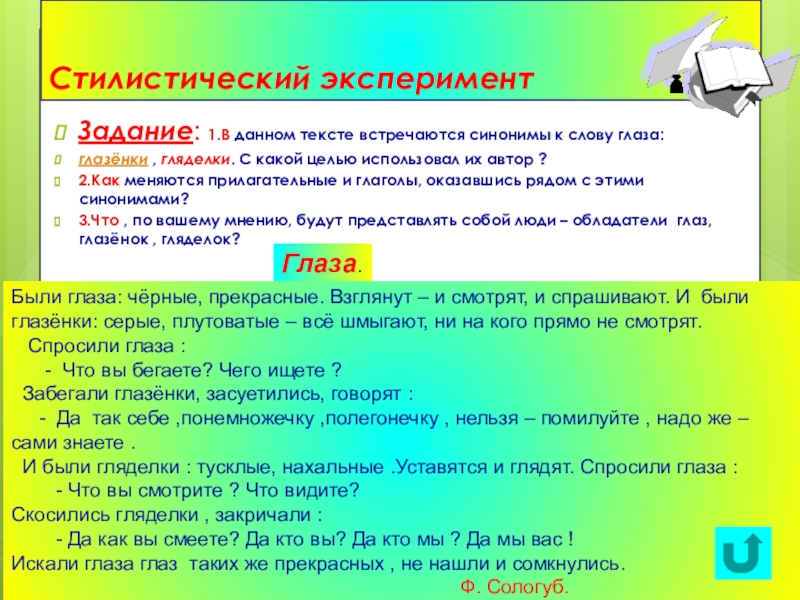 Стилистический эксперимент

Задание: 1.В данном тексте встречаются синонимы к слову глаза:

глазёнки , гляделки. С какой целью использовал их автор ?

2.Как меняются прилагательные и глаголы, оказавшись рядом с этими синонимами?

3.Что , по вашему мнению, будут представлять собой люди – обладатели глаз, глазёнок , гляделок?

Глаза.

Были глаза: чёрные, прекрасные. Взглянут – и смотрят, и спрашивают. И были глазёнки: серые, плутоватые – всё шмыгают, ни на кого прямо не смотрят.

Спросили глаза :

- Что вы бегаете? Чего ищете ?

Забегали глазёнки, засуетились, говорят :

- Да так себе ,понемножечку ,полегонечку , нельзя – помилуйте , надо же – сами знаете .

И были гляделки : тусклые, нахальные .Уставятся и глядят. Спросили глаза :

- Что вы смотрите ? Что видите?

Скосились гляделки , закричали :

- Да как вы смеете? Да кто вы? Да кто мы ? Да мы вас !

Искали глаза глаз таких же прекрасных , не нашли и сомкнулись.

Ф. Сологуб.